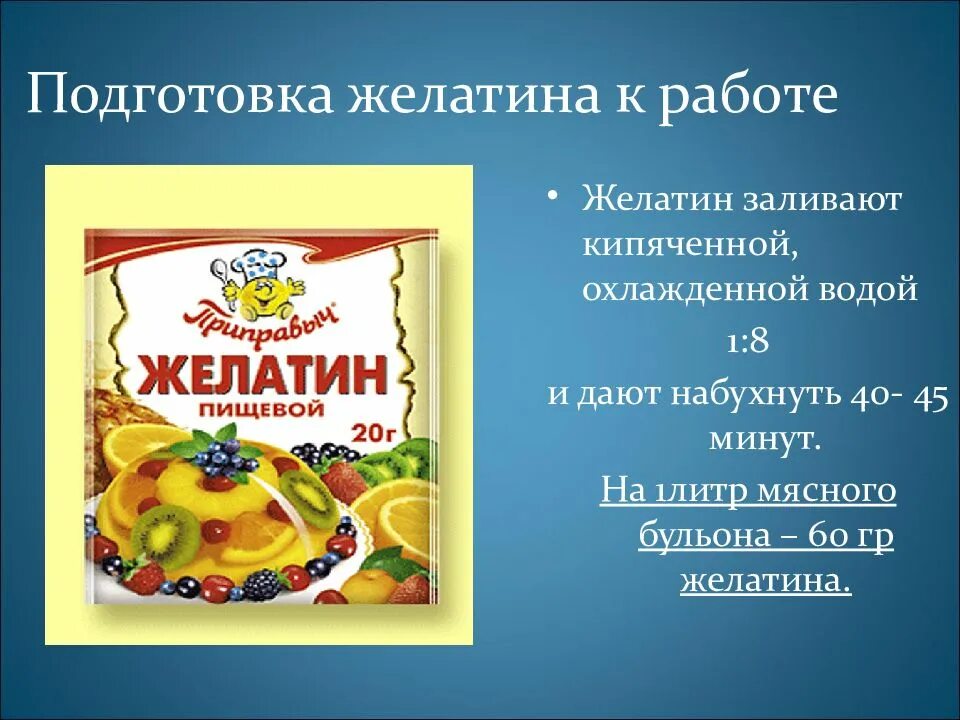 Подготовка желатина к работе

Приправыч
ЖЕЛАТИН
ПИЩЕВОЙ
20г

• Желатин заливают кипяченной, охлажденной водой
1:8
и дают набухнуть 40- 45 минут.
На 1литр мясного бульона – 60 гр желатина.